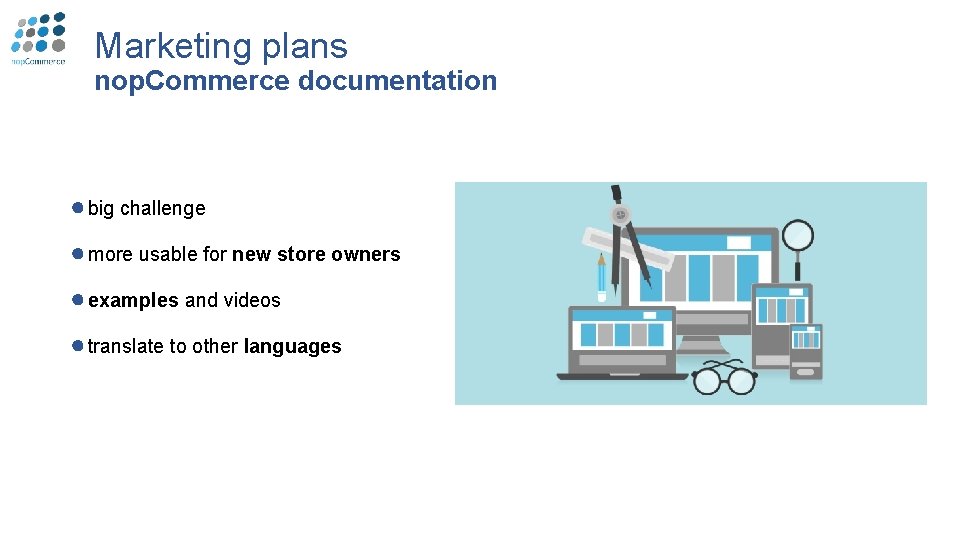 nopCommerce

Marketing plans
nopCommerce documentation

• big challenge
• more usable for new store owners
• examples and videos
• translate to other languages